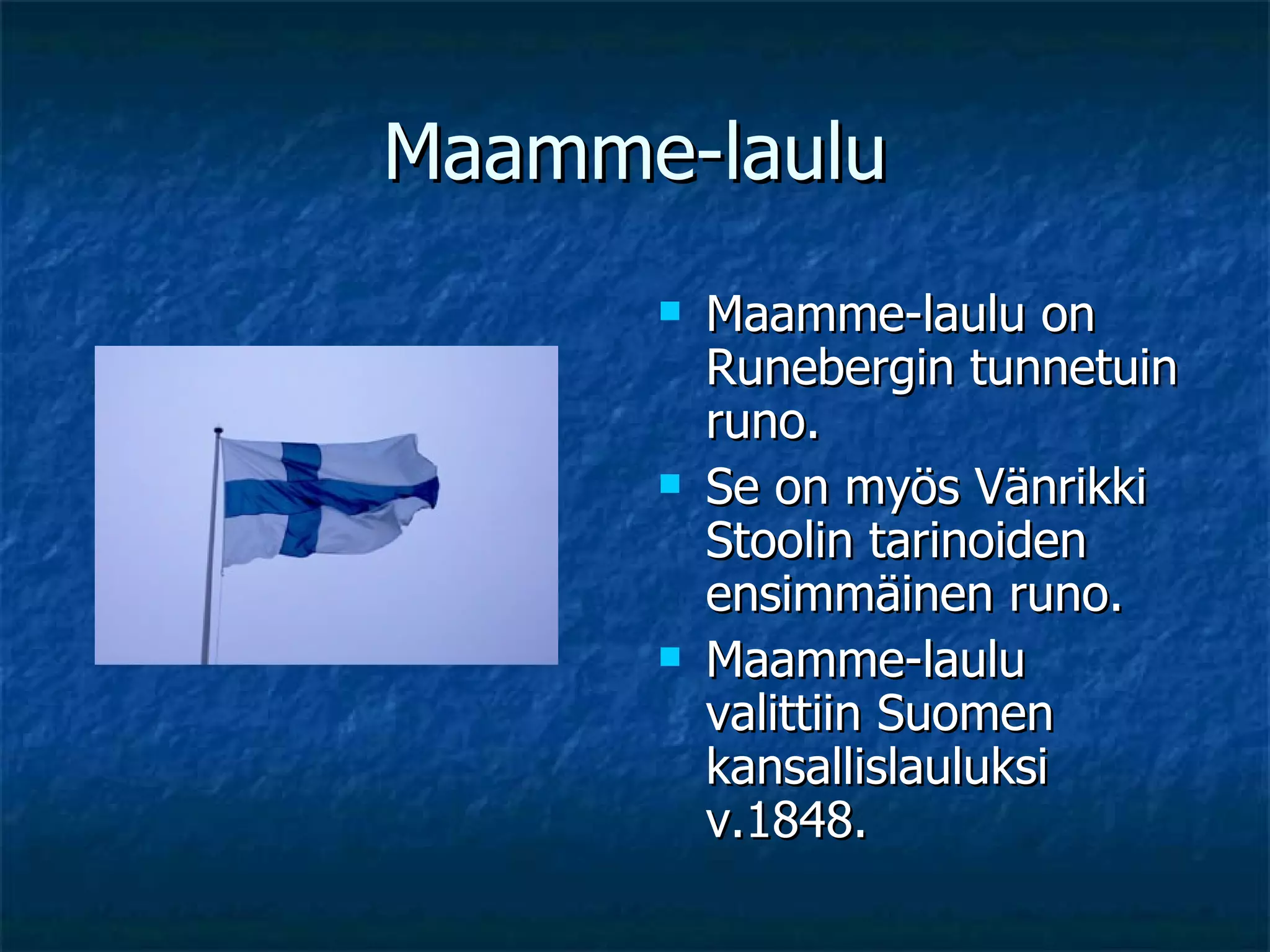 Maamme-laulu

- Maamme-laulu on Runebergin tunnetuin runo.
- Se on myös Vänrikki Stoolin tarinoiden ensimmäinen runo.
- Maamme-laulu valittiin Suomen kansallislauluksi v.1848.